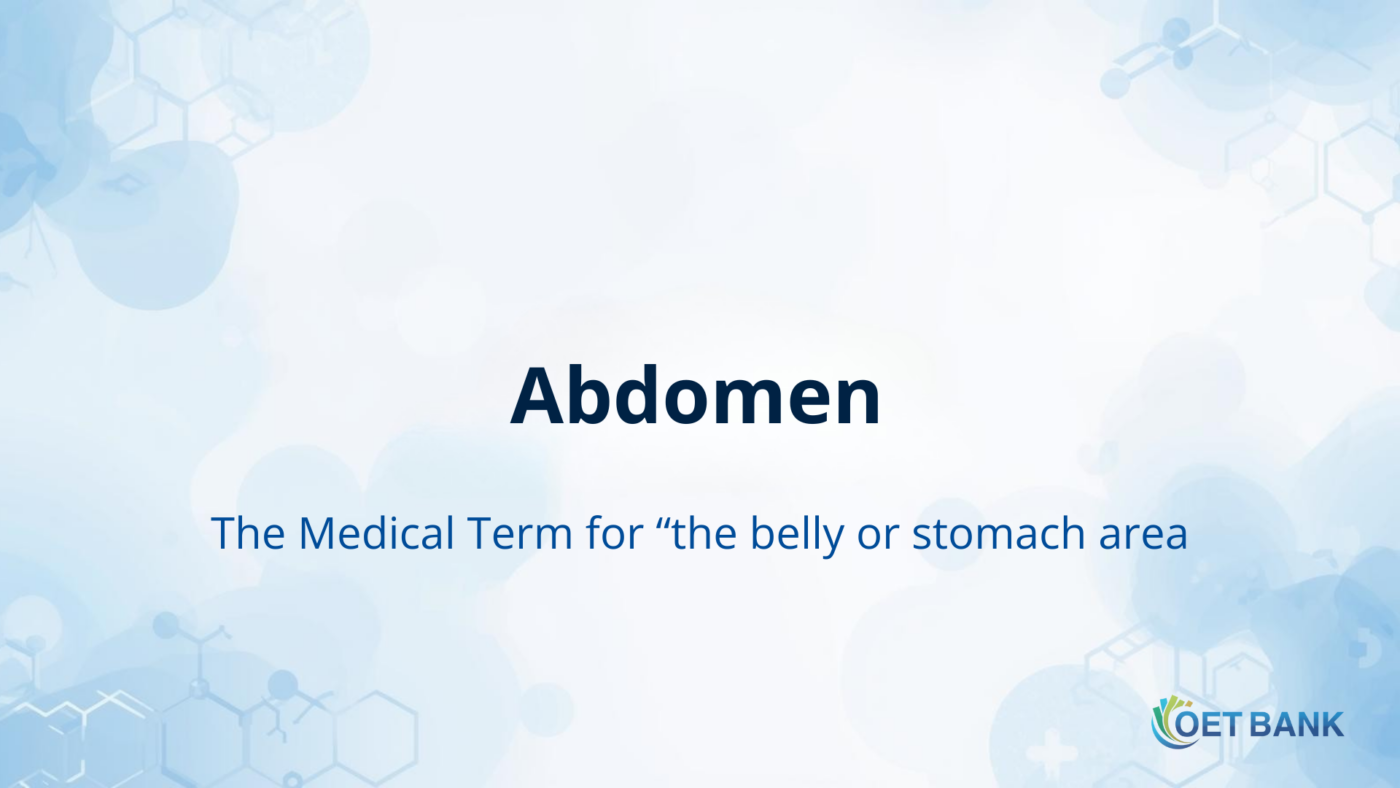 Abdomen

The Medical Term for “the belly or stomach area

OET BANK